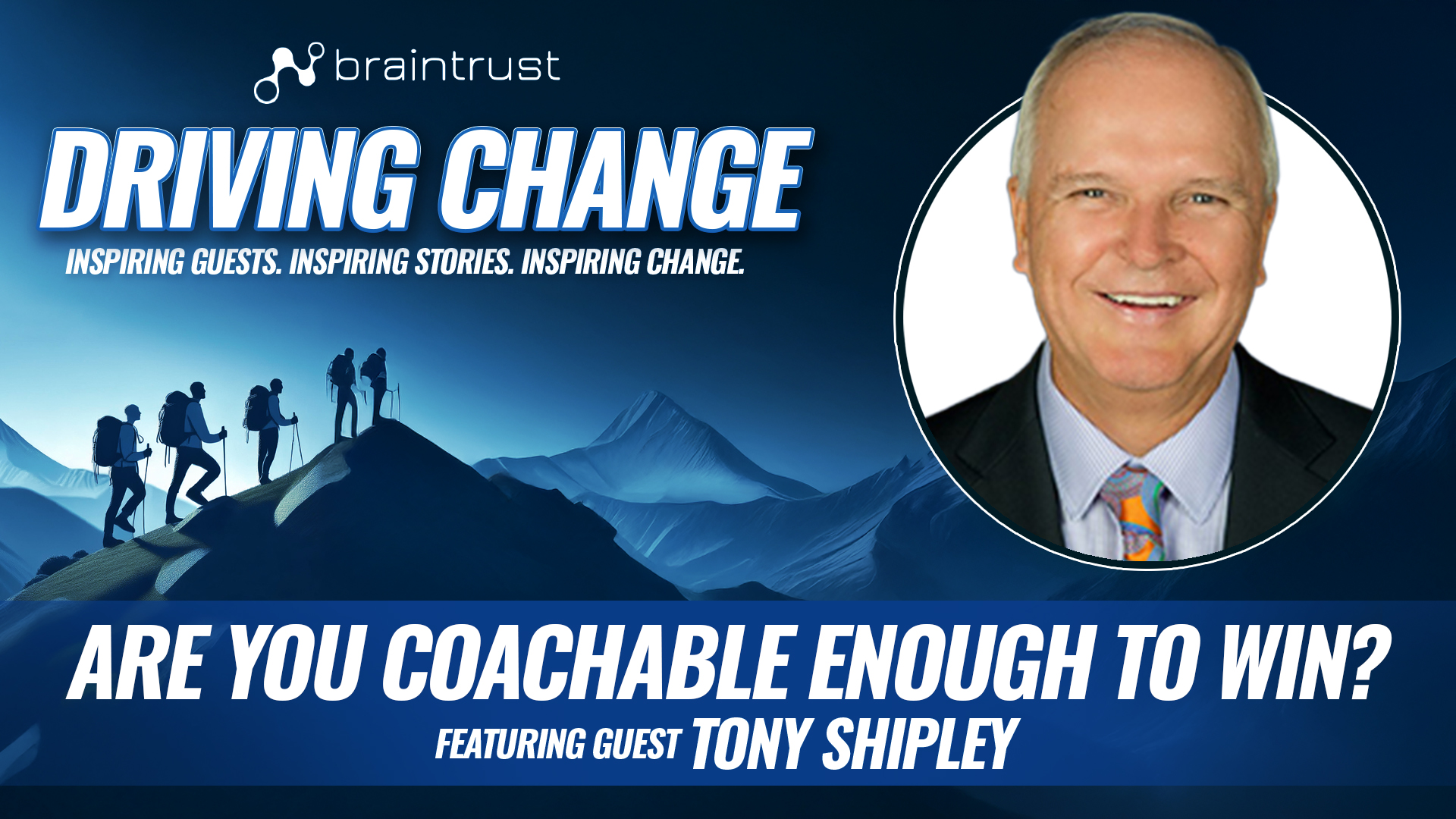 braintrust

DRIVING CHANGE

INSPIRING GUESTS. INSPIRING STORIES. INSPIRING CHANGE.

ARE YOU COACHABLE ENOUGH TO WIN?

FEATURING GUEST TONY SHIPLEY